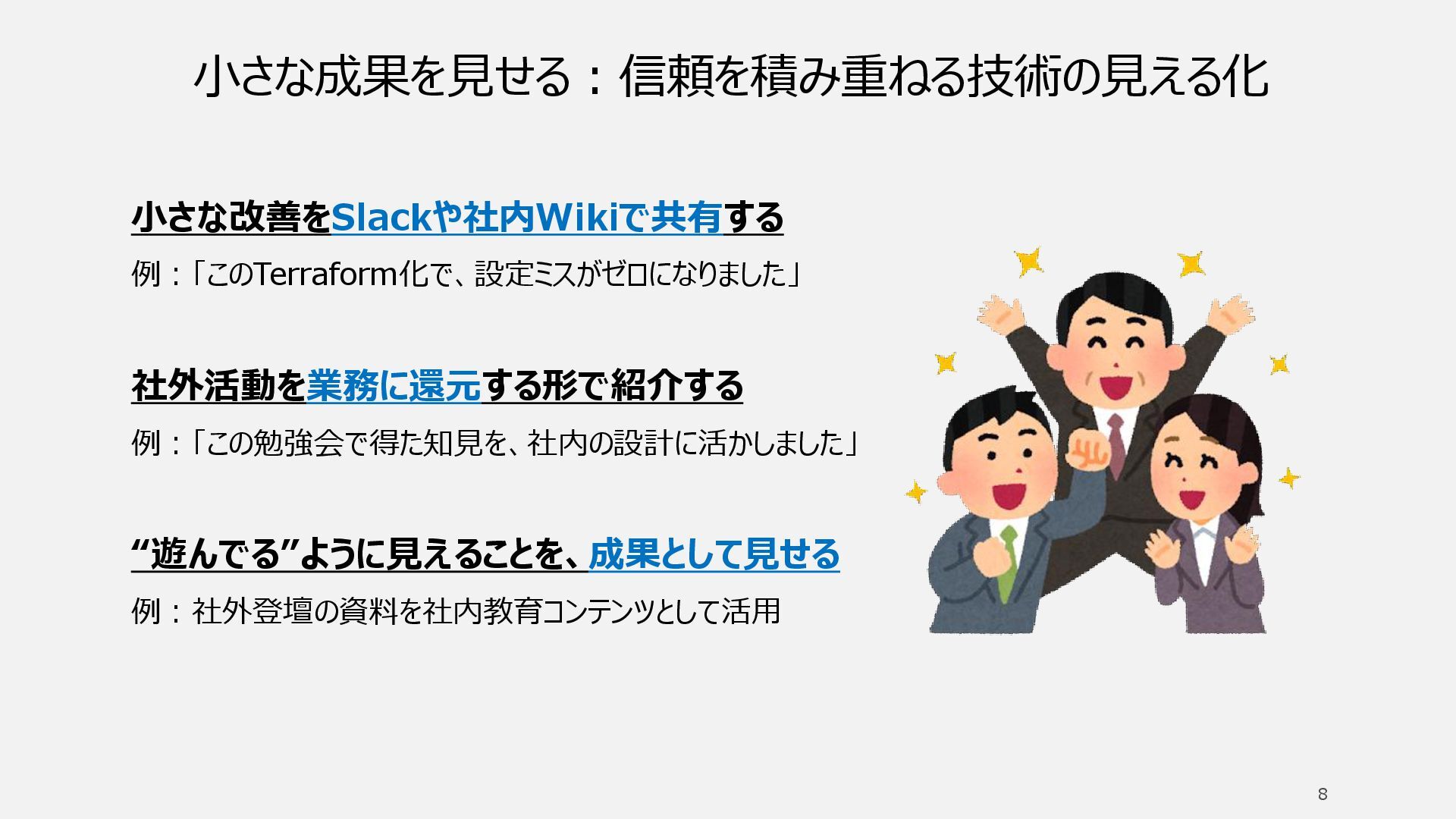 小さな成果を見せる：信頼を積み重ねる技術の見える化

小さな改善をSlackや社内Wikiで共有する

例：「このTerraform化で、設定ミスがゼロになりました」

社外活動を業務に還元する形で紹介する

例：「この勉強会で得た知見を、社内の設計に活かしました」

“遊んでる”ように見えることを、成果として見せる

例：社外登壇の資料を社内教育コンテンツとして活用

8